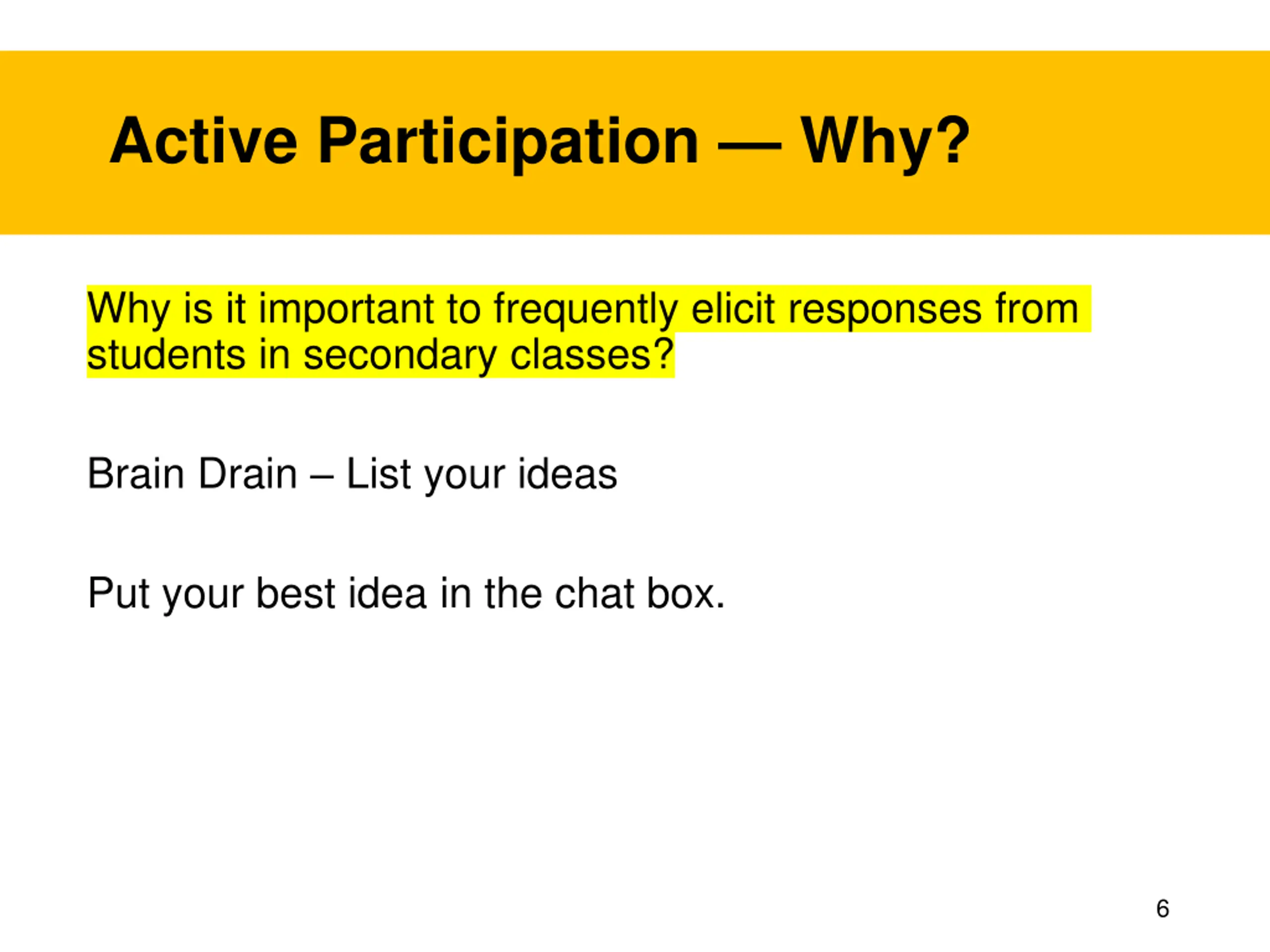 Active Participation — Why?

Why is it important to frequently elicit responses from students in secondary classes?

Brain Drain – List your ideas

Put your best idea in the chat box.

6